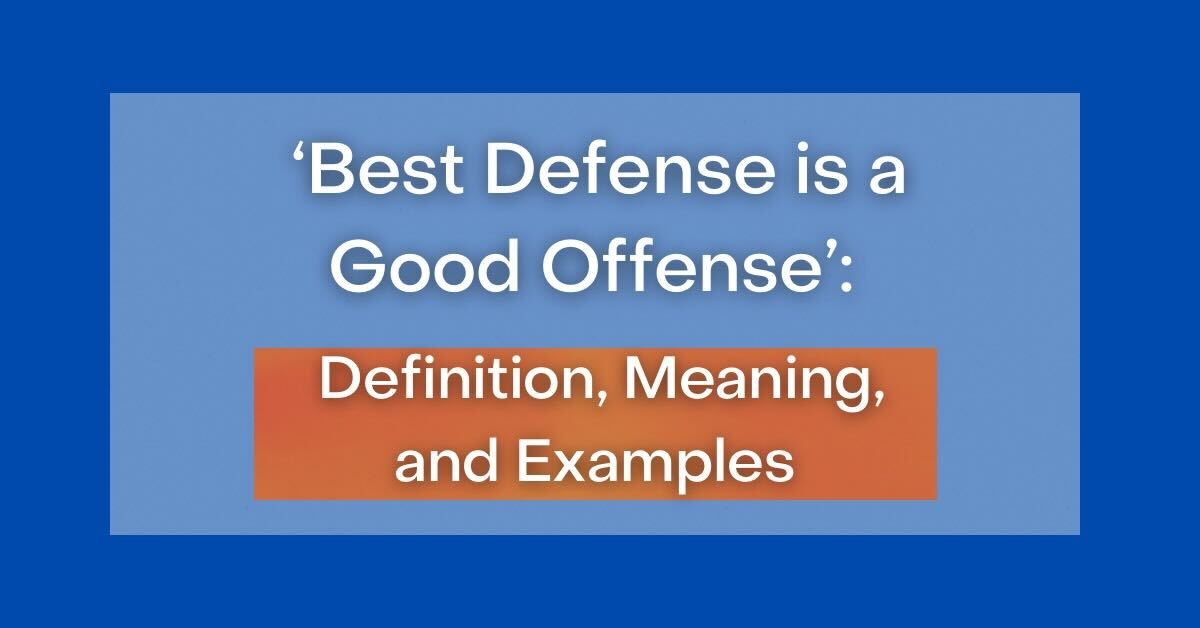 ‘Best Defense is a Good Offense’:

Definition, Meaning, and Examples